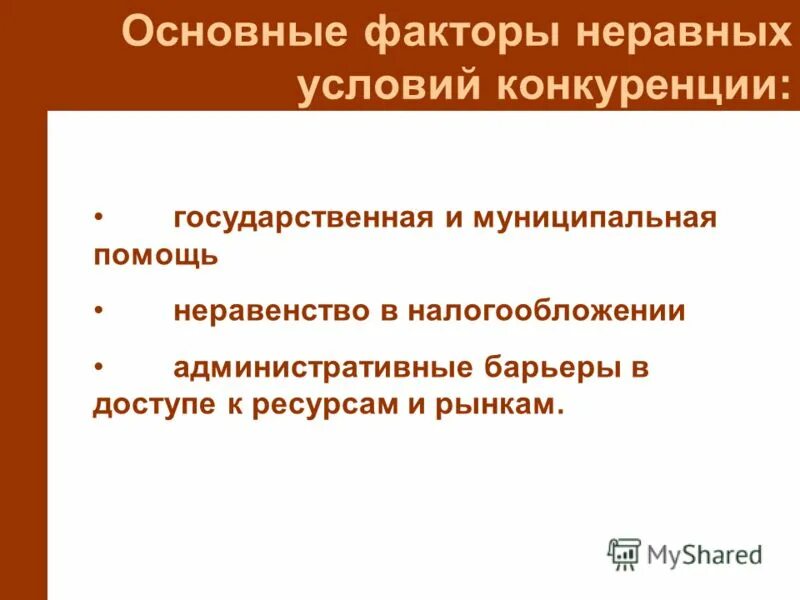 Основные факторы неравных условий конкуренции:

• государственная и муниципальная помощь

• неравенство в налогообложении

• административные барьеры в доступе к ресурсам и рынкам.

MyShared